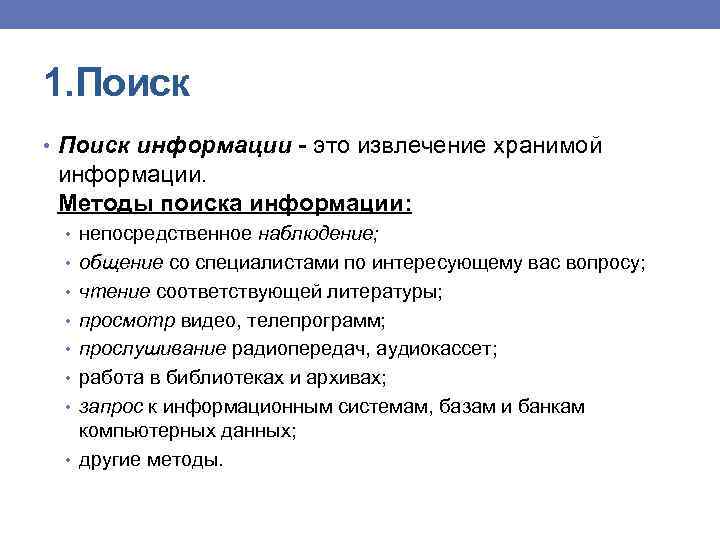 1.Поиск

• Поиск информации - это извлечение хранимой информации.
Методы поиска информации:
• непосредственное наблюдение;
• общение со специалистами по интересующему вас вопросу;
• чтение соответствующей литературы;
• просмотр видео, телепрограмм;
• прослушивание радиопередач, аудиокассет;
• работа в библиотеках и архивах;
• запрос к информационным системам, базам и банкам компьютерных данных;
• другие методы.